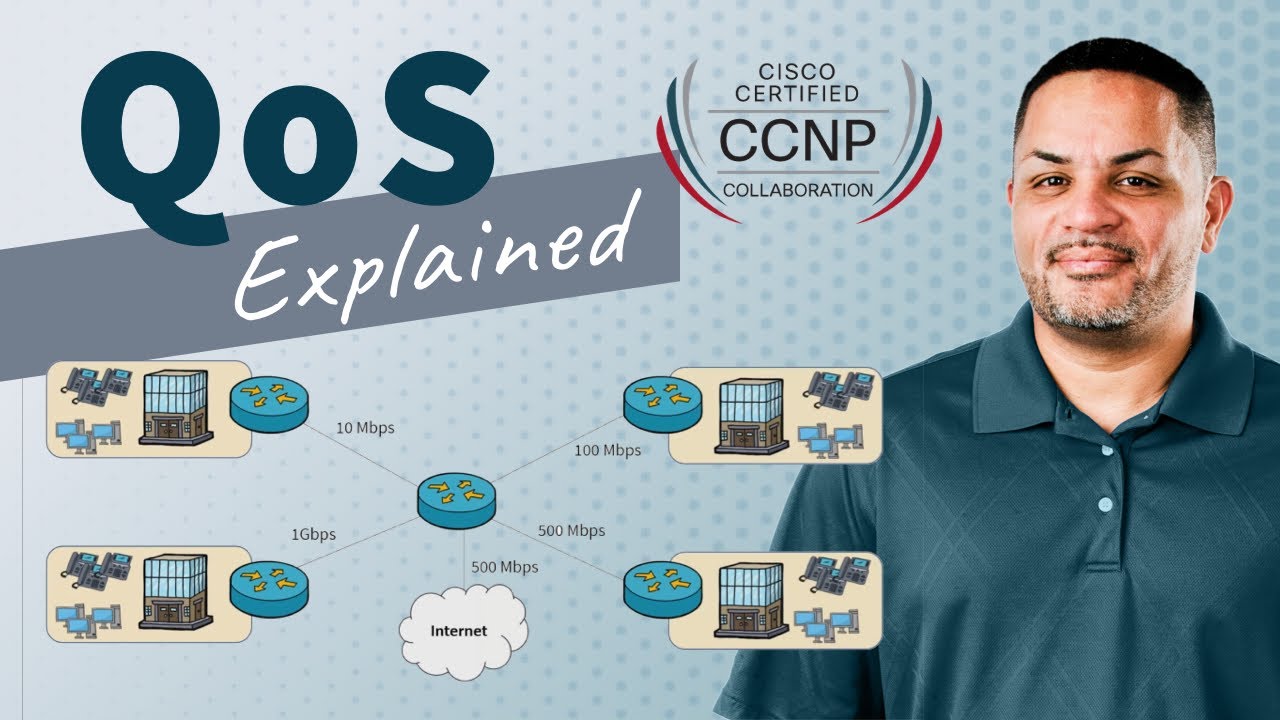 QoS Explained

CISCO CERTIFIED
CCNP
COLLABORATION

10 Mbps
100 Mbps
1Gbps
500 Mbps
500 Mbps
Internet